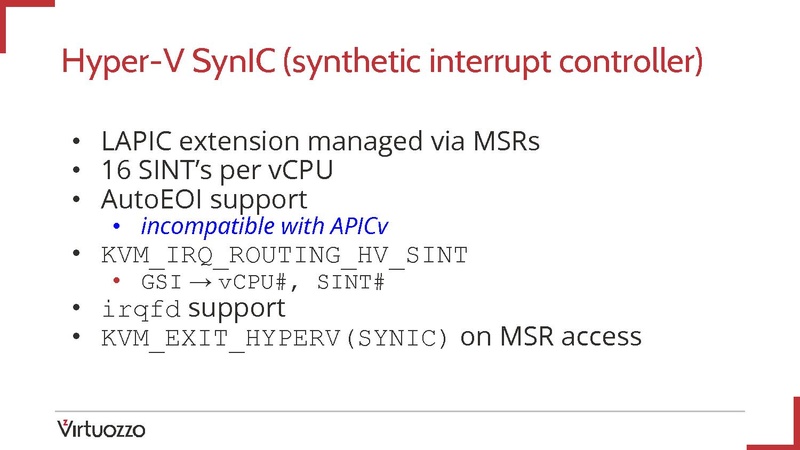 Hyper-V SynIC (synthetic interrupt controller)

• LAPIC extension managed via MSRs
• 16 SINT's per vCPU
• AutoEOI support
  • incompatible with APICv
• KVM_IRQ_ROUTING_HV_SINT
  • GSI → vCPU#, SINT#
• irqfd support
• KVM_EXIT_HYPERV(SYNIC) on MSR access

Virtuozzo